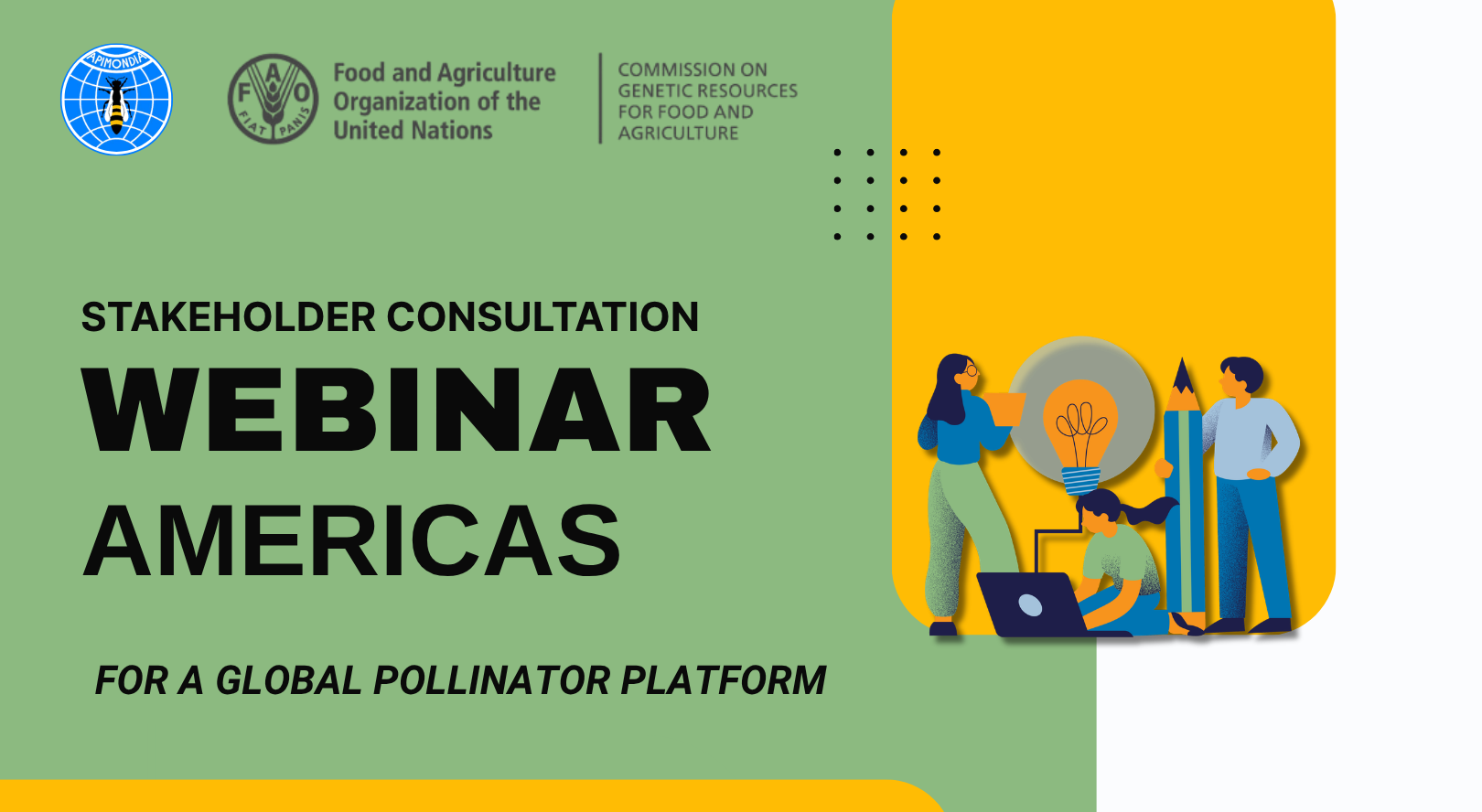 APIMONDIA

F A O
FIAT PANIS

Food and Agriculture Organization of the United Nations

COMMISSION ON GENETIC RESOURCES FOR FOOD AND AGRICULTURE

STAKEHOLDER CONSULTATION

WEBINAR

AMERICAS

FOR A GLOBAL POLLINATOR PLATFORM